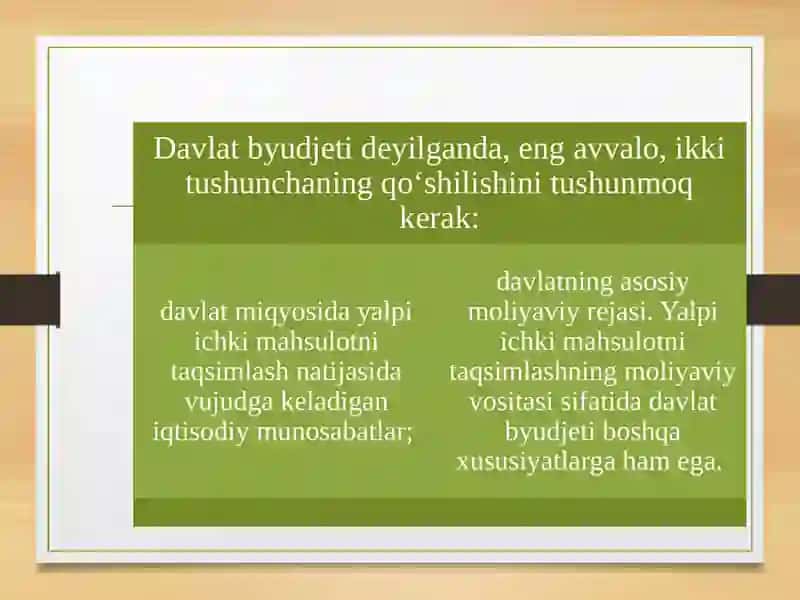 Davlat byudjeti deyilganda, eng avvalo, ikki tushunchaning qo‘shilishini tushunmoq kerak:

davlat miqyosida yalpi ichki mahsulotni taqsimlash natijasida vujudga keladigan iqtisodiy munosabatlar;

davlatning asosiy moliyaviy rejasi. Yalpi ichki mahsulotni taqsimlashning moliyaviy vositasi sifatida davlat byudjeti boshqa xususiyatlarga ham ega.